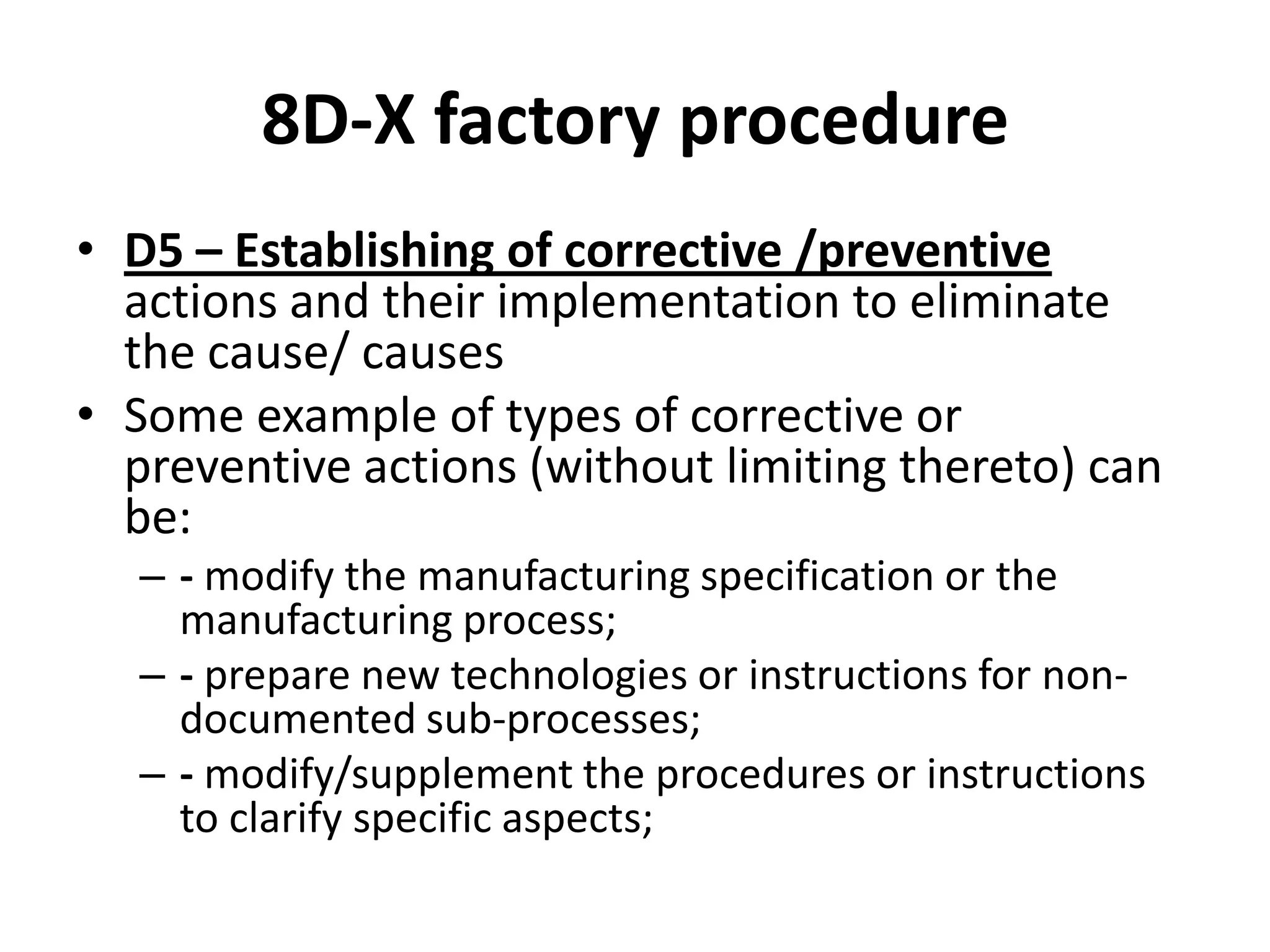 8D-X factory procedure

• D5 – Establishing of corrective /preventive actions and their implementation to eliminate the cause/ causes
• Some example of types of corrective or preventive actions (without limiting thereto) can be:
– - modify the manufacturing specification or the manufacturing process;
– - prepare new technologies or instructions for non-documented sub-processes;
– - modify/supplement the procedures or instructions to clarify specific aspects;